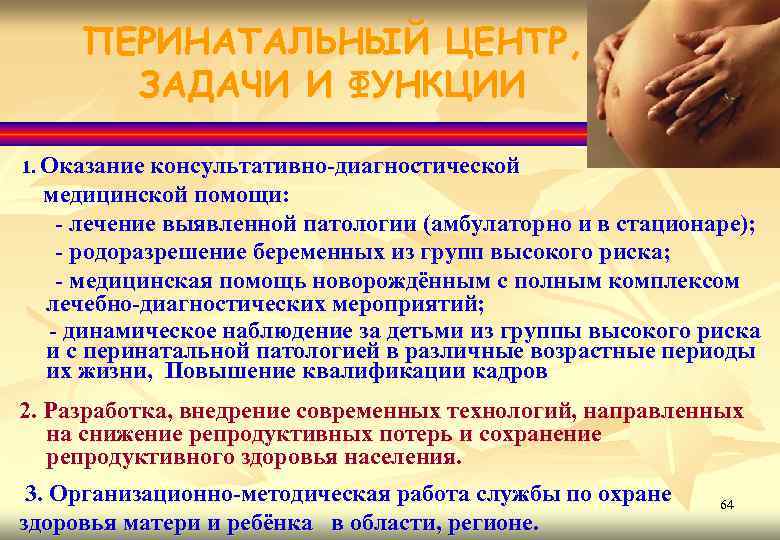 ПЕРИНАТАЛЬНЫЙ ЦЕНТР, ЗАДАЧИ И ФУНКЦИИ

1. Оказание консультативно-диагностической медицинской помощи:

- лечение выявленной патологии (амбулаторно и в стационаре);

- родоразрешение беременных из групп высокого риска;

- медицинская помощь новорождённым с полным комплексом лечебно-диагностических мероприятий;

- динамическое наблюдение за детьми из группы высокого риска и с перинатальной патологией в различные возрастные периоды их жизни, Повышение квалификации кадров

2. Разработка, внедрение современных технологий, направленных на снижение репродуктивных потерь и сохранение репродуктивного здоровья населения.

3. Организационно-методическая работа службы по охране здоровья матери и ребёнка в области, регионе.

64